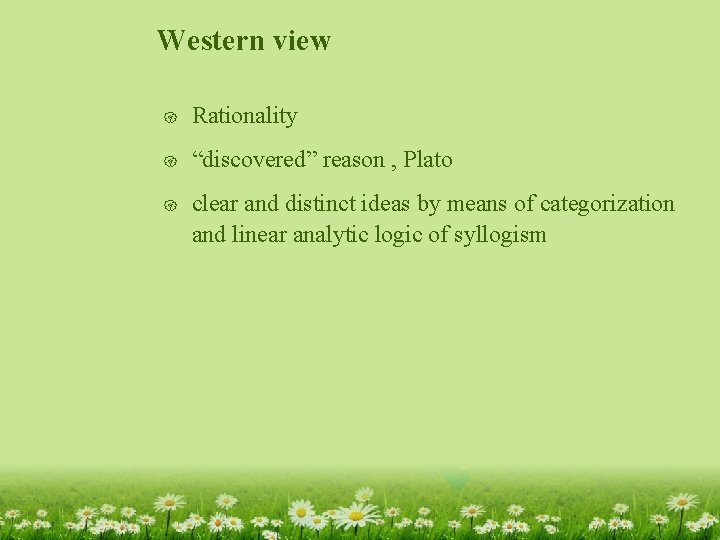 Western view

Rationality

“discovered” reason , Plato

clear and distinct ideas by means of categorization and linear analytic logic of syllogism